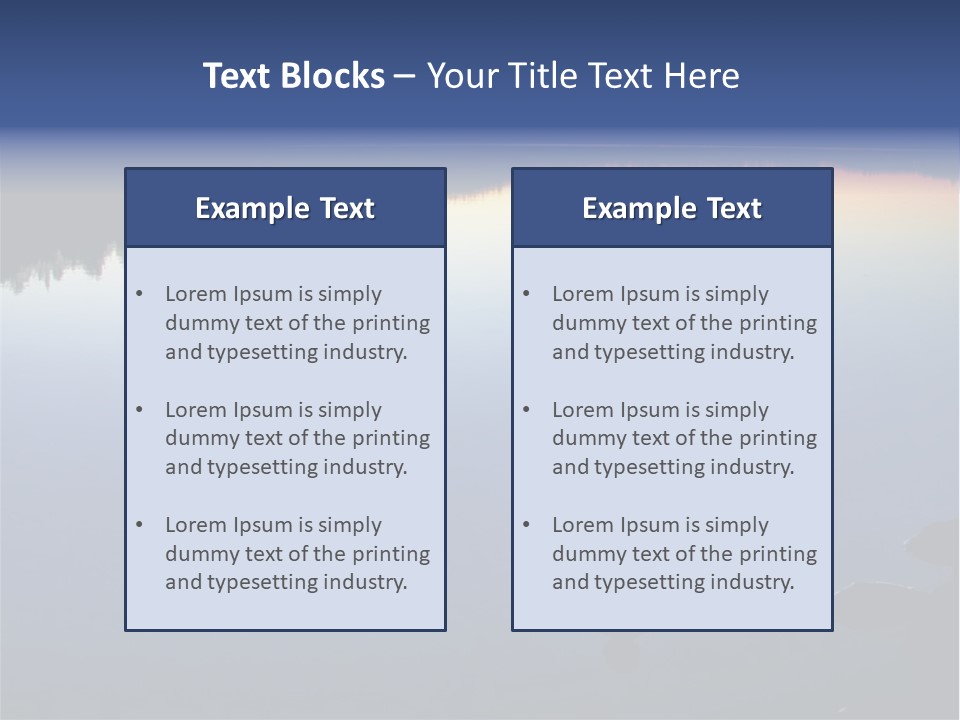 Text Blocks – Your Title Text Here

Example Text

• Lorem Ipsum is simply dummy text of the printing and typesetting industry.

• Lorem Ipsum is simply dummy text of the printing and typesetting industry.

• Lorem Ipsum is simply dummy text of the printing and typesetting industry.

Example Text

• Lorem Ipsum is simply dummy text of the printing and typesetting industry.

• Lorem Ipsum is simply dummy text of the printing and typesetting industry.

• Lorem Ipsum is simply dummy text of the printing and typesetting industry.